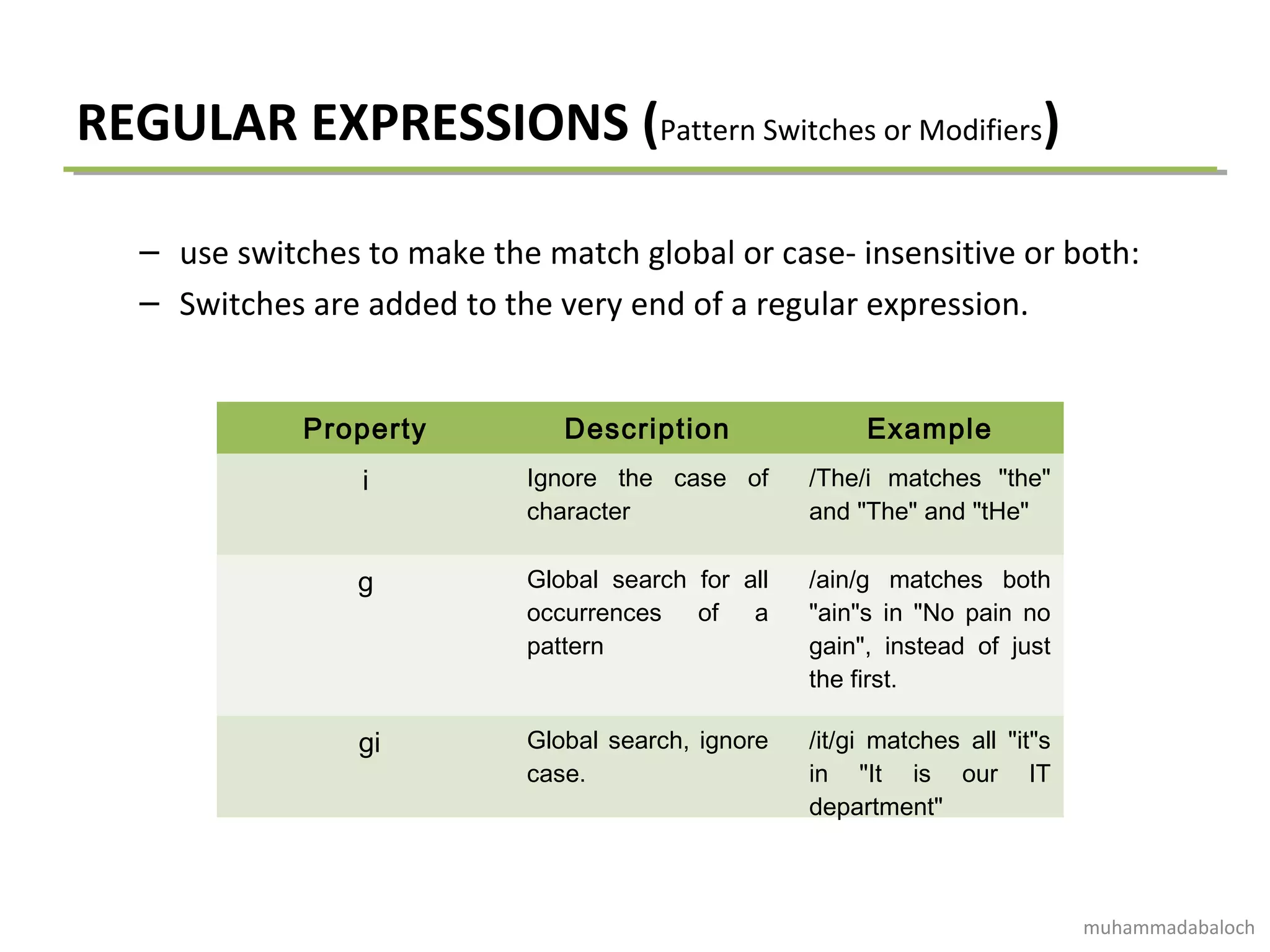 REGULAR EXPRESSIONS (Pattern Switches or Modifiers)

– use switches to make the match global or case- insensitive or both:
– Switches are added to the very end of a regular expression.

| Property | Description | Example |
|---|---|---|
| i | Ignore the case of character | /The/i matches "the" and "The" and "tHe" |
| g | Global search for all occurrences of a pattern | /ain/g matches both "ain"s in "No pain no gain", instead of just the first. |
| gi | Global search, ignore case. | /it/gi matches all "it"s in "It is our IT department" |

muhammadabaloch